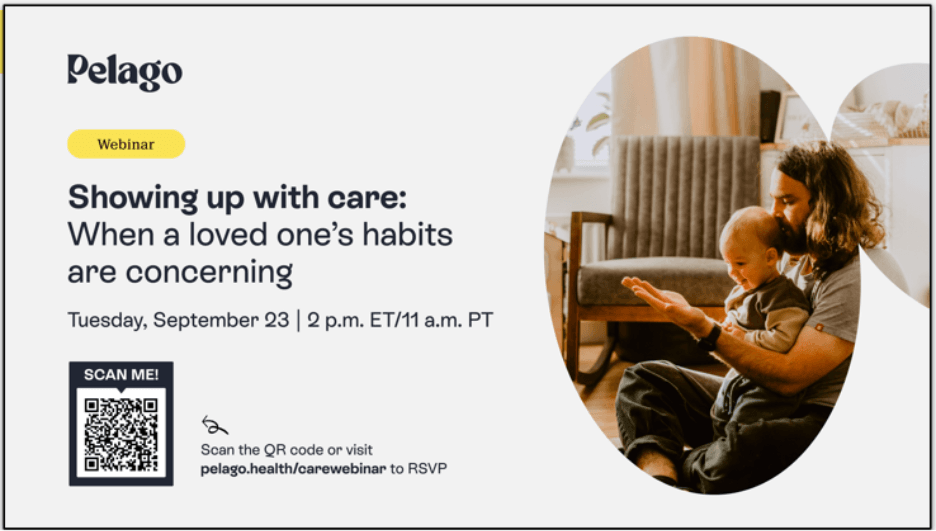 Pelago

Webinar

Showing up with care:
When a loved one's habits are concerning

Tuesday, September 23 | 2 p.m. ET/11 a.m. PT

SCAN ME!

Scan the QR code or visit pelago.health/carewebinar to RSVP